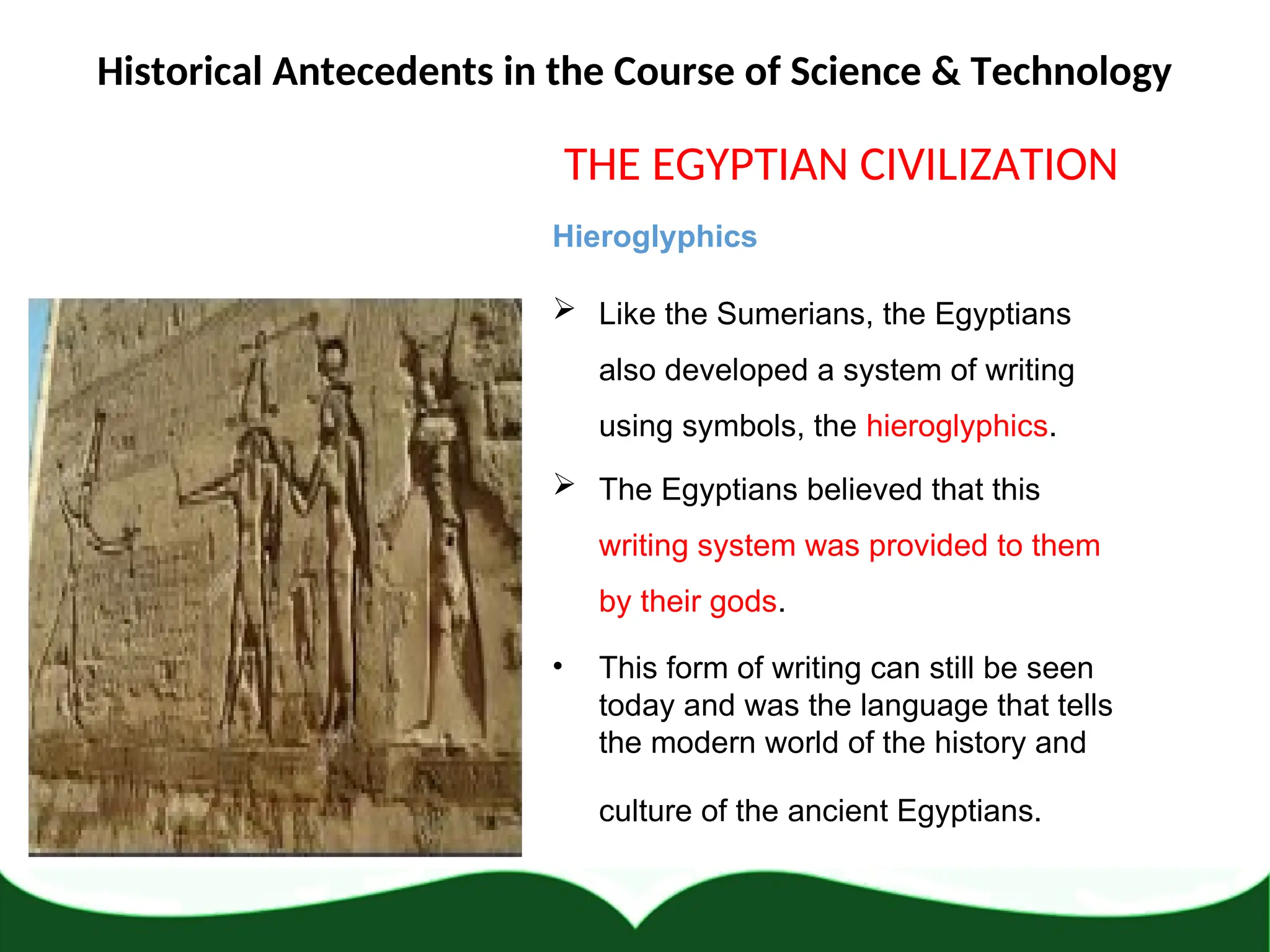 Historical Antecedents in the Course of Science & Technology

THE EGYPTIAN CIVILIZATION

Hieroglyphics

➢ Like the Sumerians, the Egyptians also developed a system of writing using symbols, the hieroglyphics.

➢ The Egyptians believed that this writing system was provided to them by their gods.

• This form of writing can still be seen today and was the language that tells the modern world of the history and culture of the ancient Egyptians.